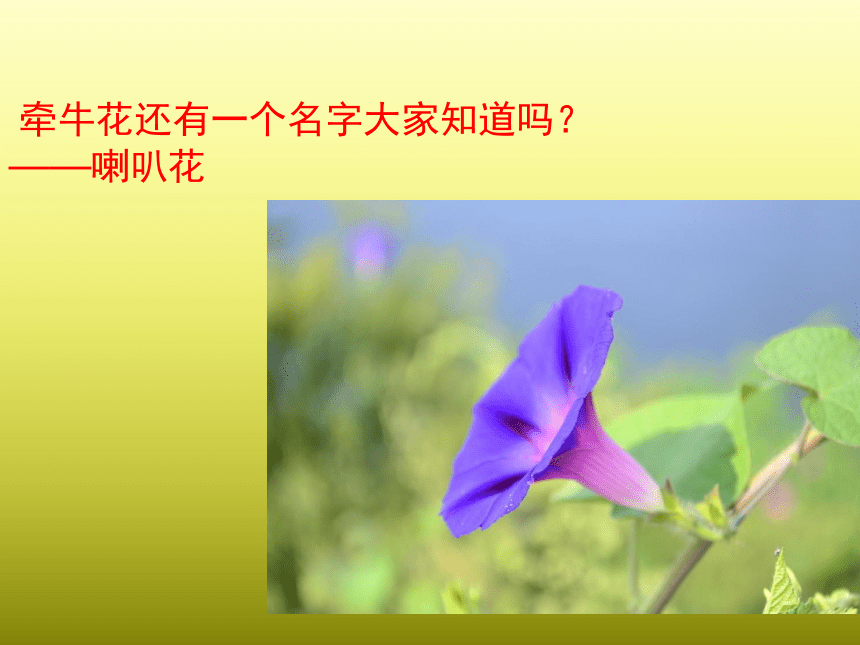 牵牛花还有一个名字大家知道吗？
——喇叭花